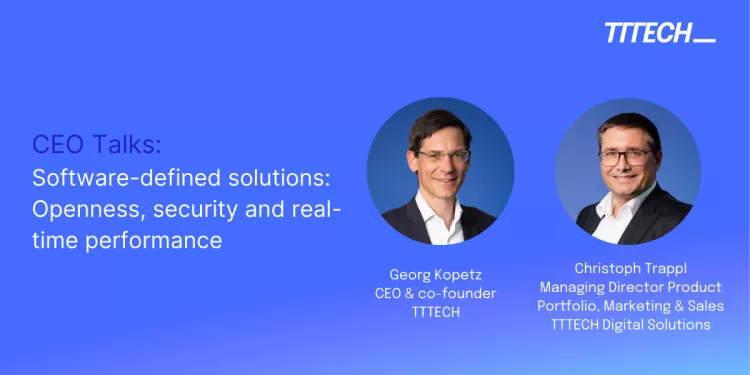 TTTECH

CEO Talks:
Software-defined solutions: Openness, security and real-time performance

Georg Kopetz
CEO & co-founder
TTTECH

Christoph Trappl
Managing Director Product Portfolio, Marketing & Sales
TTTECH Digital Solutions